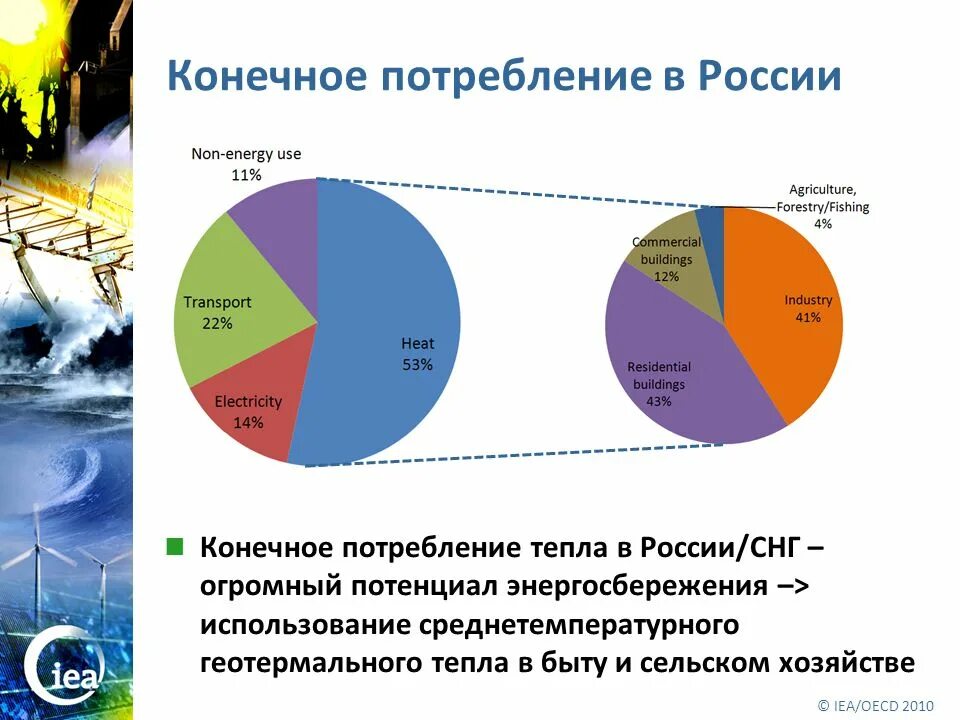 Конечное потребление в России

Non-energy use
11%

Transport
22%

Electricity
14%

Heat
53%

Agriculture, Forestry/Fishing
4%

Commercial buildings
12%

Industry
41%

Residential buildings
43%

Конечное потребление тепла в России/СНГ – огромный потенциал энергосбережения –> использование среднетемпературного геотермального тепла в быту и сельском хозяйстве

iea

© IEA/OECD 2010